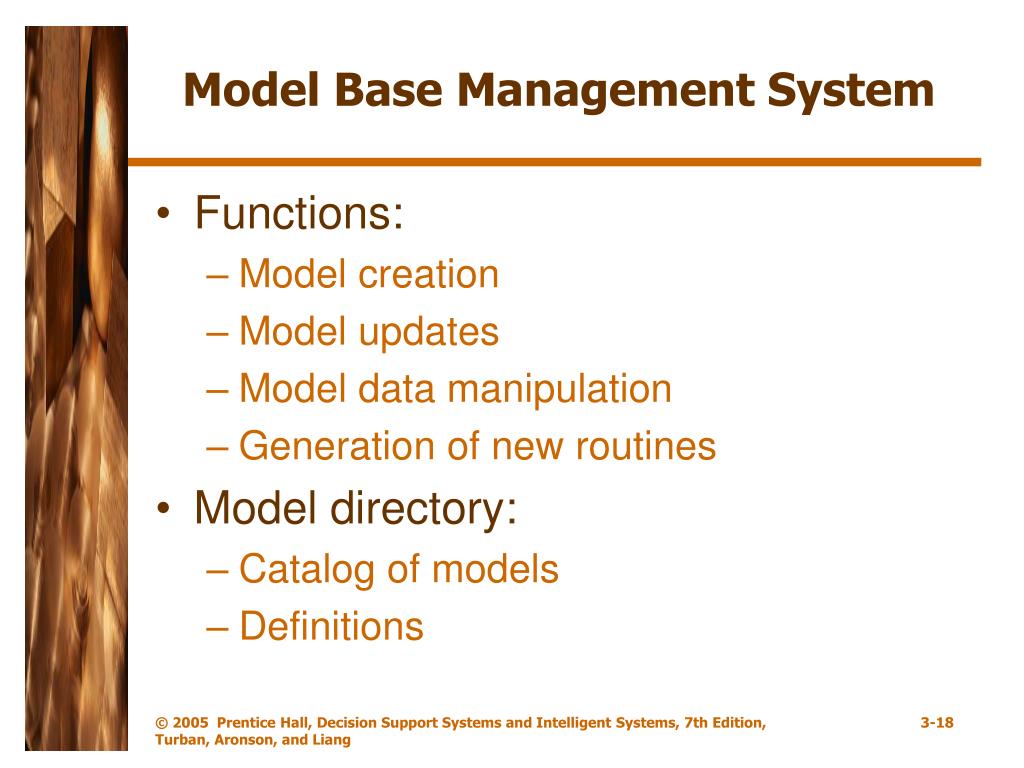 Model Base Management System

• Functions:
– Model creation
– Model updates
– Model data manipulation
– Generation of new routines
• Model directory:
– Catalog of models
– Definitions

© 2005 Prentice Hall, Decision Support Systems and Intelligent Systems, 7th Edition, Turban, Aronson, and Liang

3-18